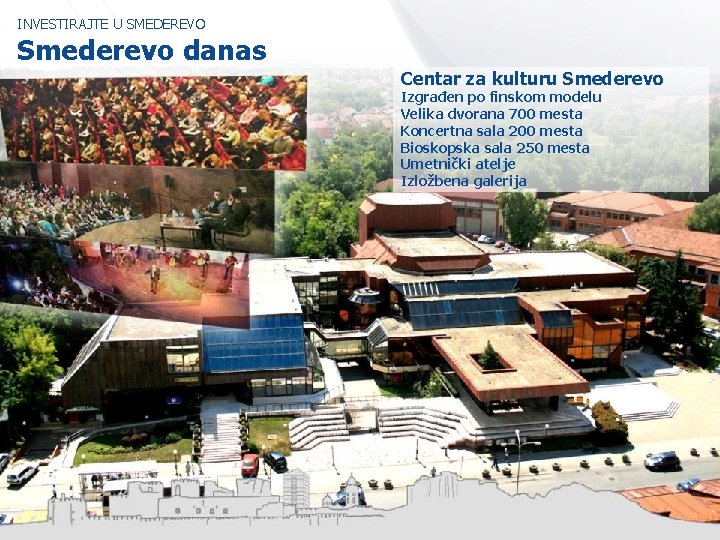 INVESTIRAJTE U SMEDEREVO

Smederevo danas

Centar za kulturu Smederevo
Izgrađen po finskom modelu
Velika dvorana 700 mesta
Koncertna sala 200 mesta
Bioskopska sala 250 mesta
Umetnički atelje
Izložbena galerija